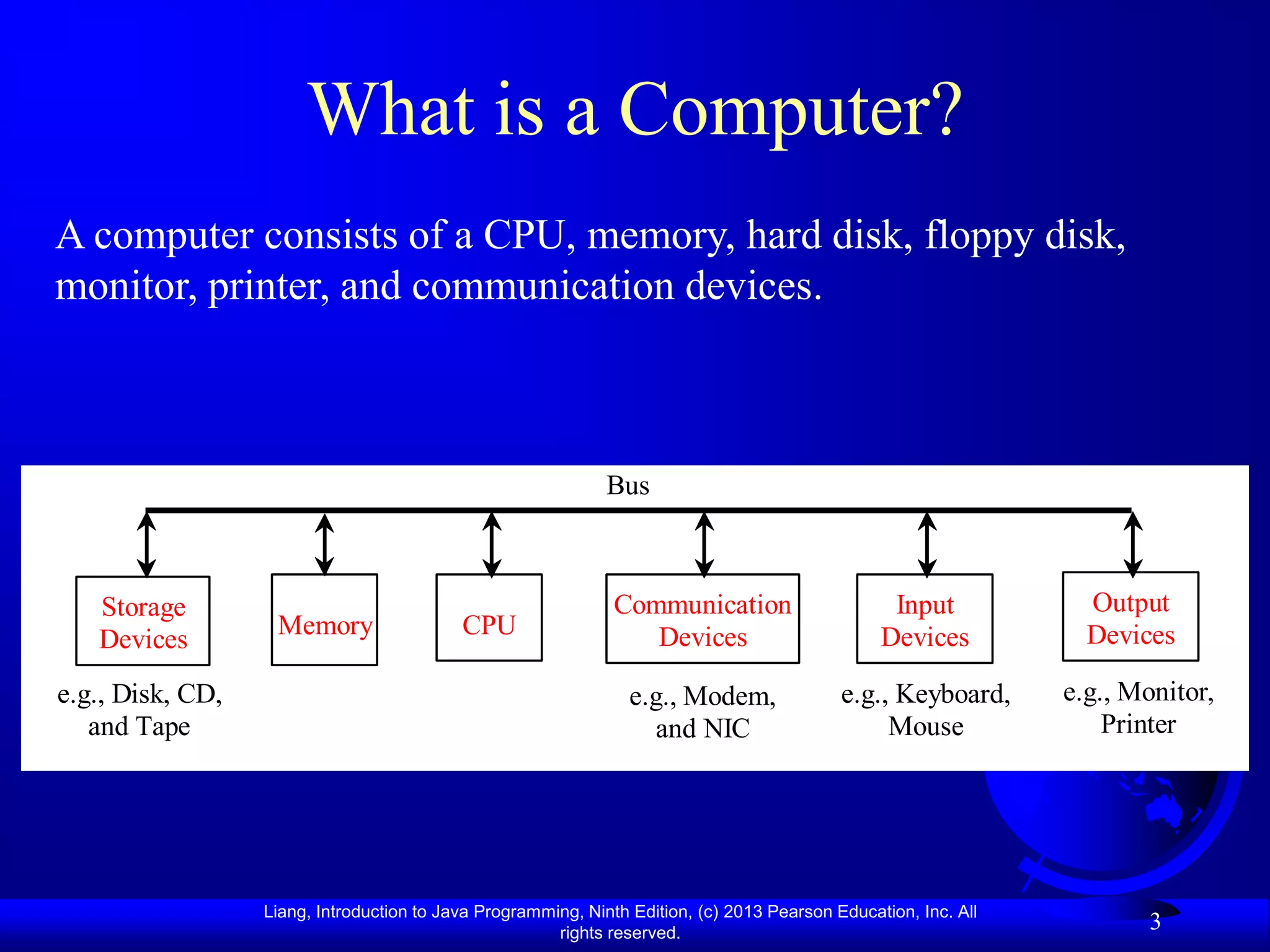 What is a Computer?

A computer consists of a CPU, memory, hard disk, floppy disk, monitor, printer, and communication devices.

Bus

Storage Devices

Memory

CPU

Communication Devices

Input Devices

Output Devices

e.g., Disk, CD, and Tape

e.g., Modem, and NIC

e.g., Keyboard, Mouse

e.g., Monitor, Printer

Liang, Introduction to Java Programming, Ninth Edition, (c) 2013 Pearson Education, Inc. All rights reserved.

3